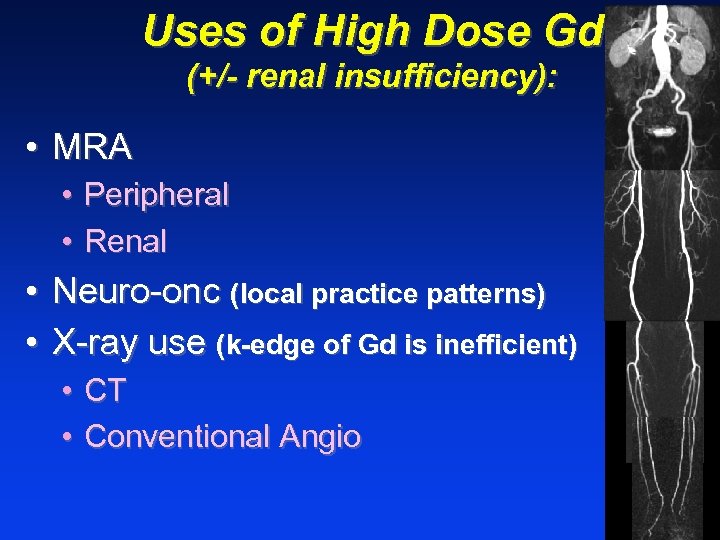 Uses of High Dose Gd
(+/- renal insufficiency):

• MRA
  • Peripheral
  • Renal
• Neuro-onc (local practice patterns)
• X-ray use (k-edge of Gd is inefficient)
  • CT
  • Conventional Angio